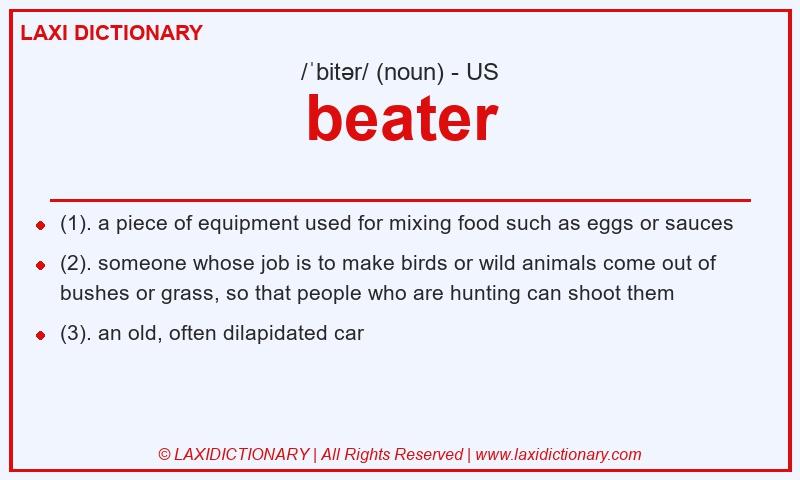 LAXI DICTIONARY

/ˈbitər/ (noun) - US

beater

- (1). a piece of equipment used for mixing food such as eggs or sauces
- (2). someone whose job is to make birds or wild animals come out of bushes or grass, so that people who are hunting can shoot them
- (3). an old, often dilapidated car

© LAXIDICTIONARY | All Rights Reserved | www.laxidictionary.com